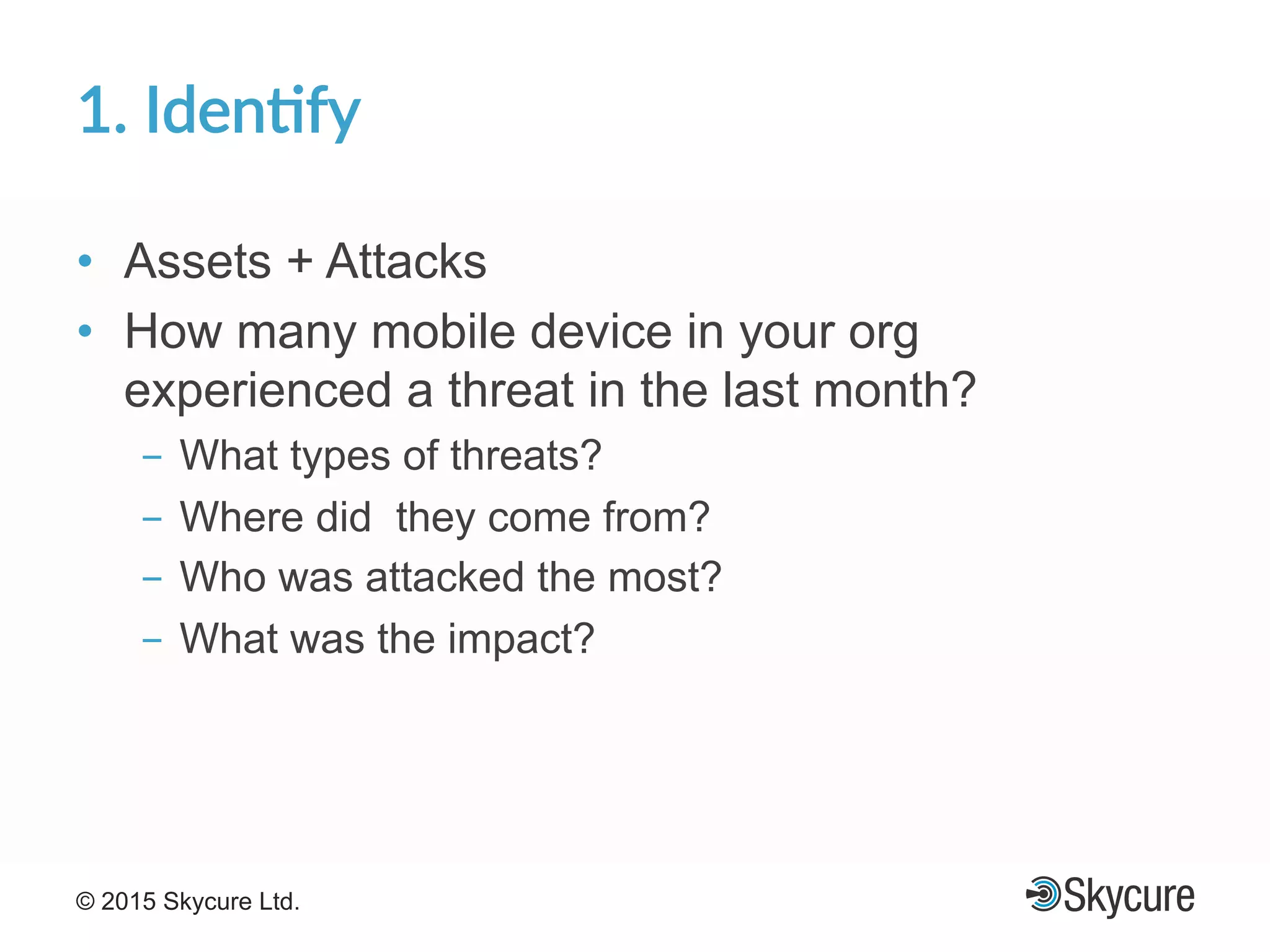 1. Identify

• Assets + Attacks
• How many mobile device in your org experienced a threat in the last month?
– What types of threats?
– Where did they come from?
– Who was attacked the most?
– What was the impact?

© 2015 Skycure Ltd.

Skycure